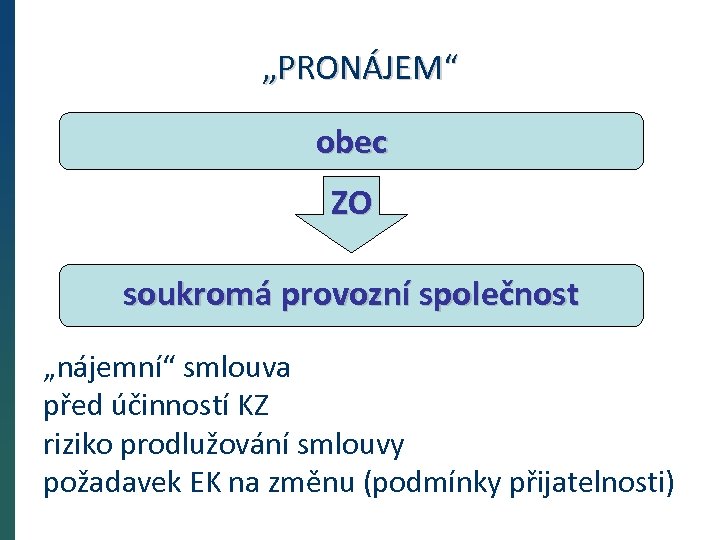 „PRONÁJEM“

obec

ZO

soukromá provozní společnost

„nájemní“ smlouva
před účinností KZ
riziko prodlužování smlouvy
požadavek EK na změnu (podmínky přijatelnosti)